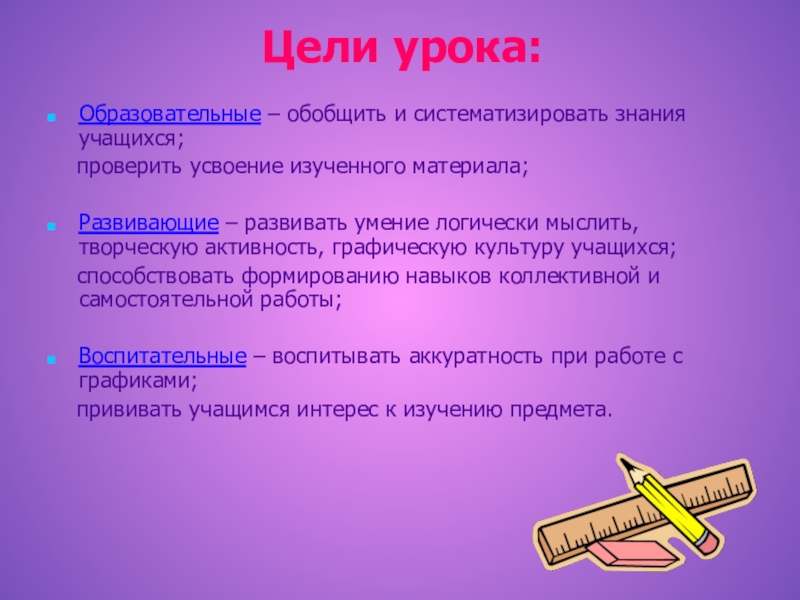 Цели урока:

Образовательные – обобщить и систематизировать знания учащихся;
проверить усвоение изученного материала;

Развивающие – развивать умение логически мыслить, творческую активность, графическую культуру учащихся;
способствовать формированию навыков коллективной и самостоятельной работы;

Воспитательные – воспитывать аккуратность при работе с графиками;
прививать учащимся интерес к изучению предмета.